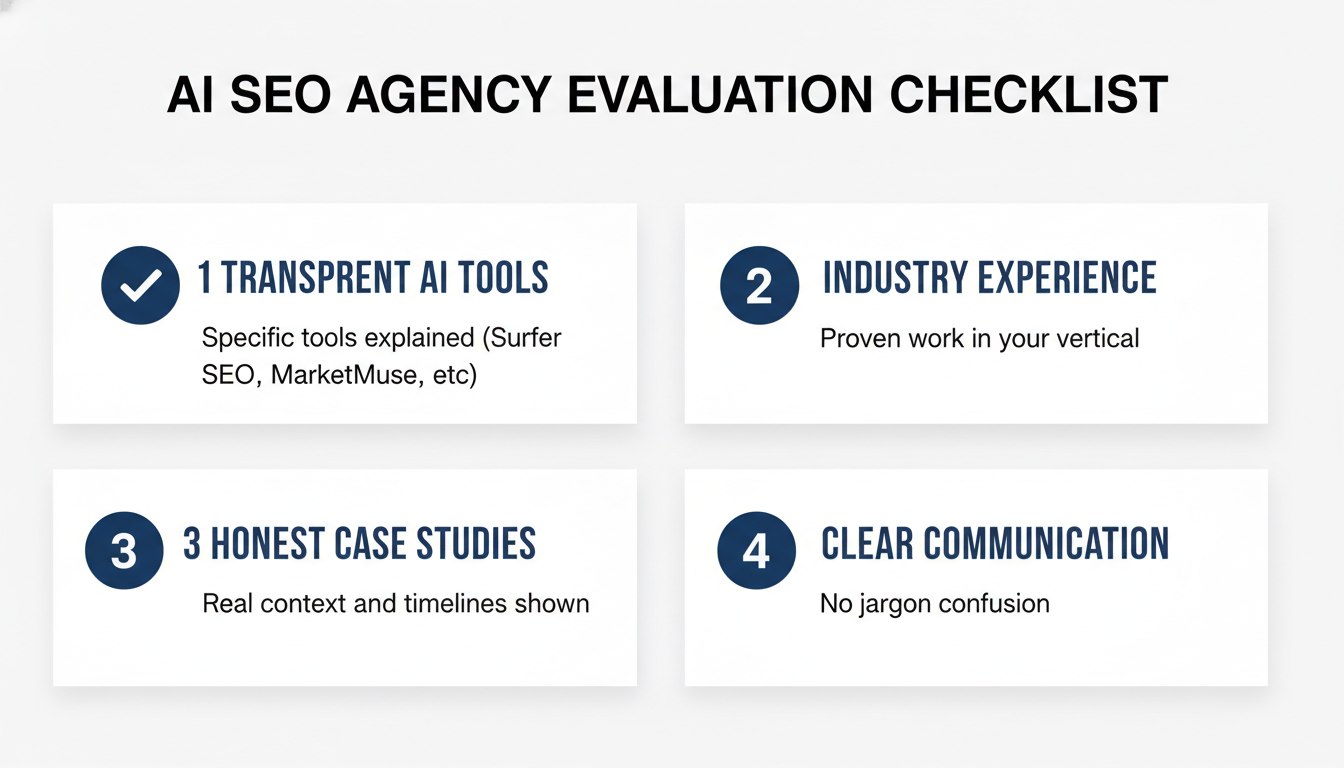 AI SEO AGENCY EVALUATION CHECKLIST

1 TRANSPRENT AI TOOLS

Specific tools explained (Surfer SEO, MarketMuse, etc)

2

INDUSTRY EXPERIENCE

Proven work in your vertical

3

3 HONEST CASE STUDIES

Real context and timelines shown

4

CLEAR COMMUNICATION

No jargon confusion